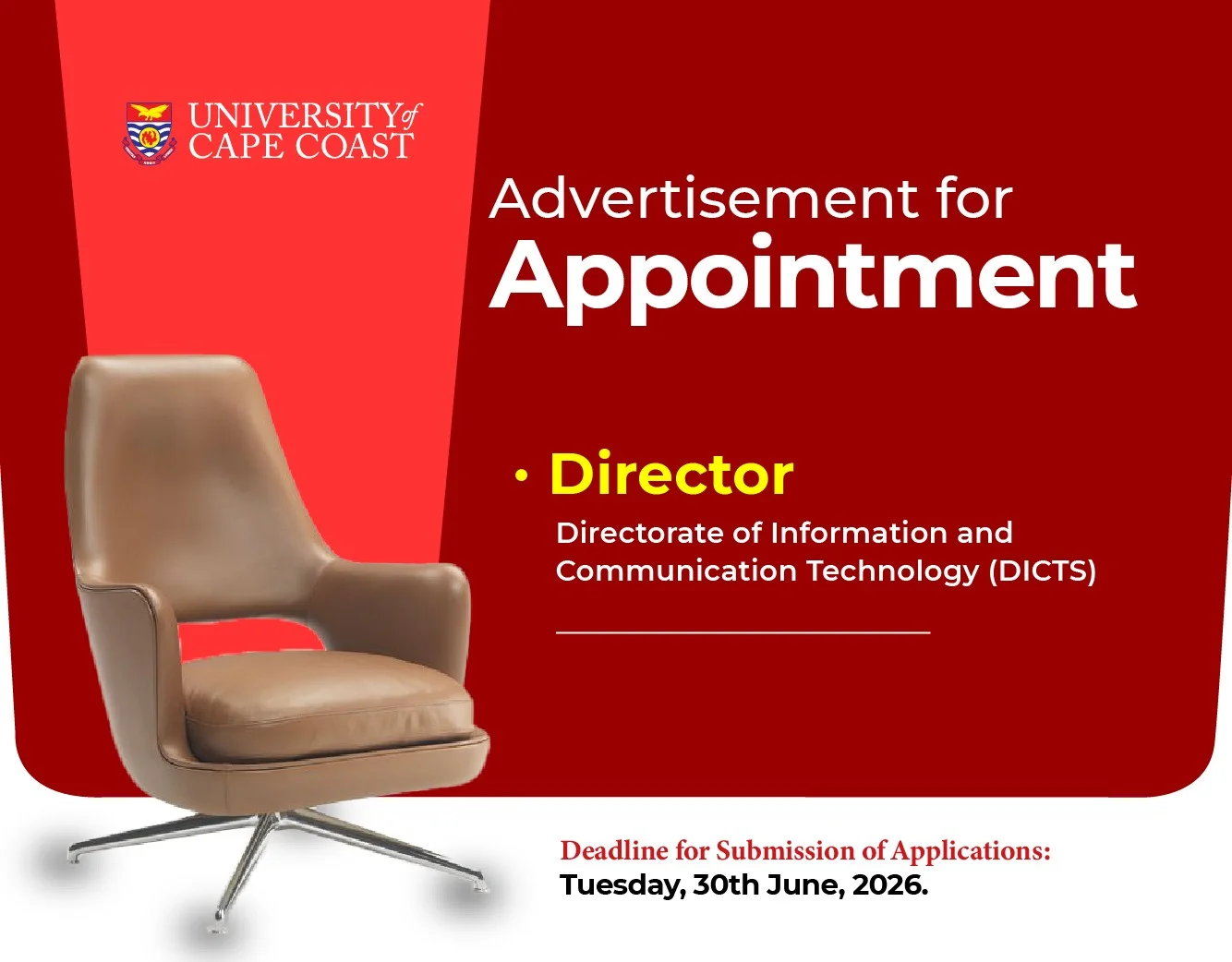 UNIVERSITY of CAPE COAST

Advertisement for
Appointment

• Director
Directorate of Information and Communication Technology (DICTS)

Deadline for Submission of Applications:
Tuesday, 30th June, 2026.